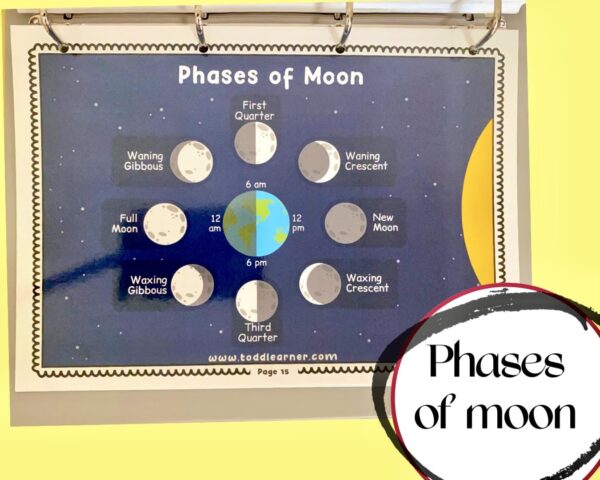 Phases of Moon

First Quarter

Waning Gibbous

Waning Crescent

6 am

Full Moon

12 am

12 pm

New Moon

6 pm

Waxing Gibbous

Waxing Crescent

Third Quarter

www.toddlearner.com

Page 15

Phases of moon